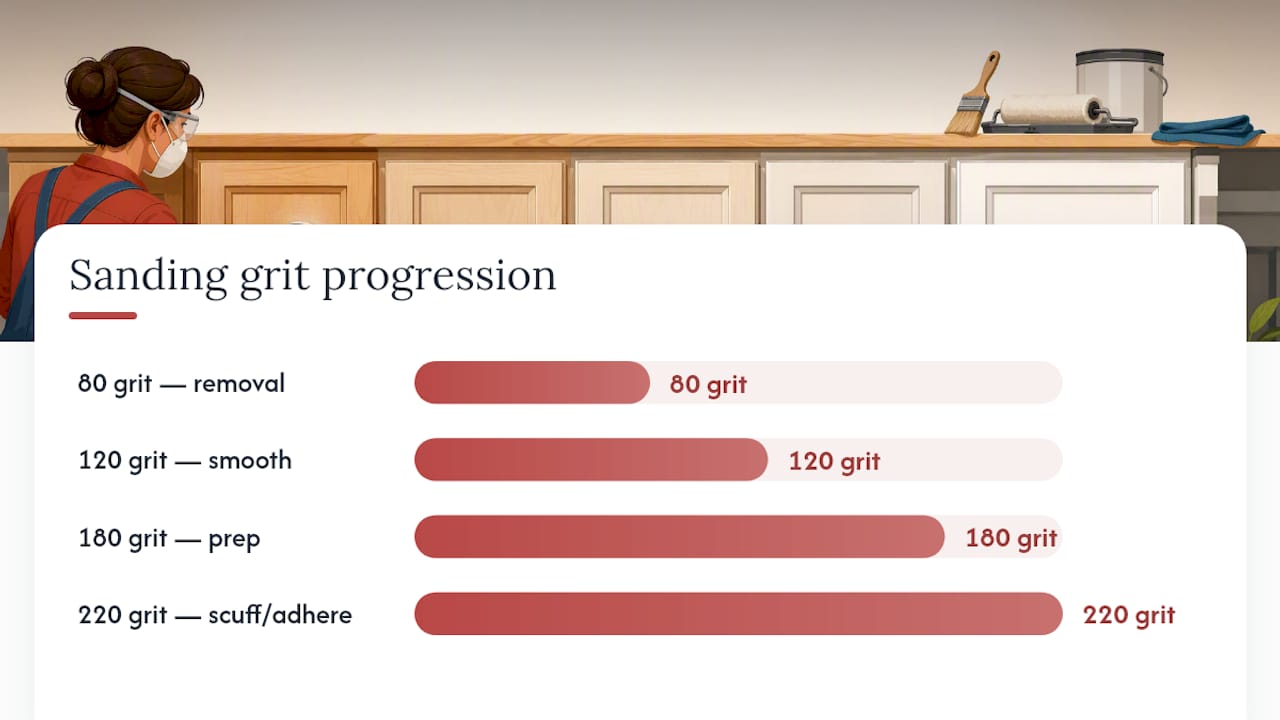 Sanding grit progression

80 grit — removal
80 grit

120 grit — smooth
120 grit

180 grit — prep
180 grit

220 grit — scuff/adhere
220 grit